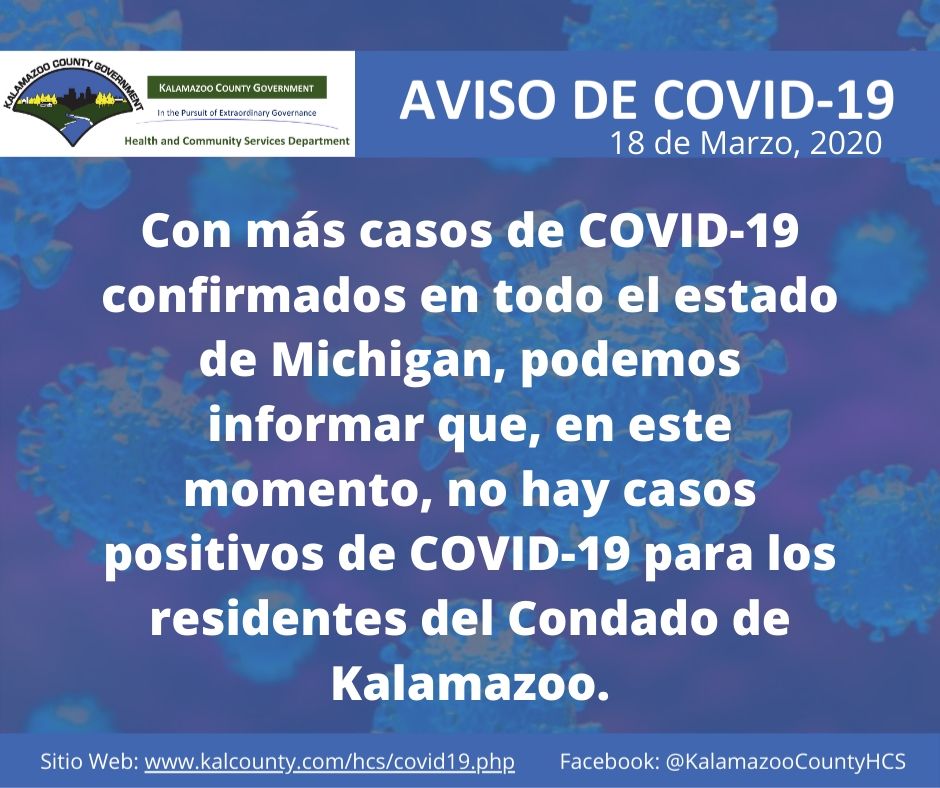 KALAMAZOO COUNTY GOVERNMENT

KALAMAZOO COUNTY GOVERNMENT
In the Pursuit of Extraordinary Governance
Health and Community Services Department

AVISO DE COVID-19
18 de Marzo, 2020

Con más casos de COVID-19 confirmados en todo el estado de Michigan, podemos informar que, en este momento, no hay casos positivos de COVID-19 para los residentes del Condado de Kalamazoo.

Sitio Web: www.kalcounty.com/hcs/covid19.php Facebook: @KalamazooCountyHCS